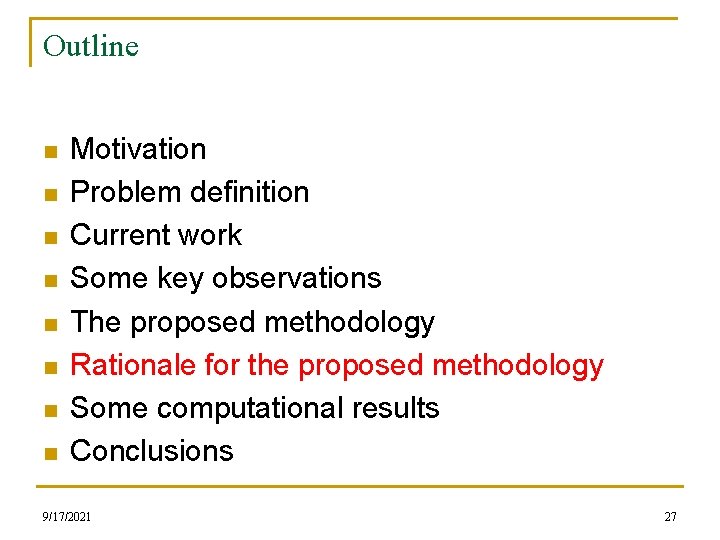 Outline

- Motivation
- Problem definition
- Current work
- Some key observations
- The proposed methodology
- Rationale for the proposed methodology
- Some computational results
- Conclusions

9/17/2021

27